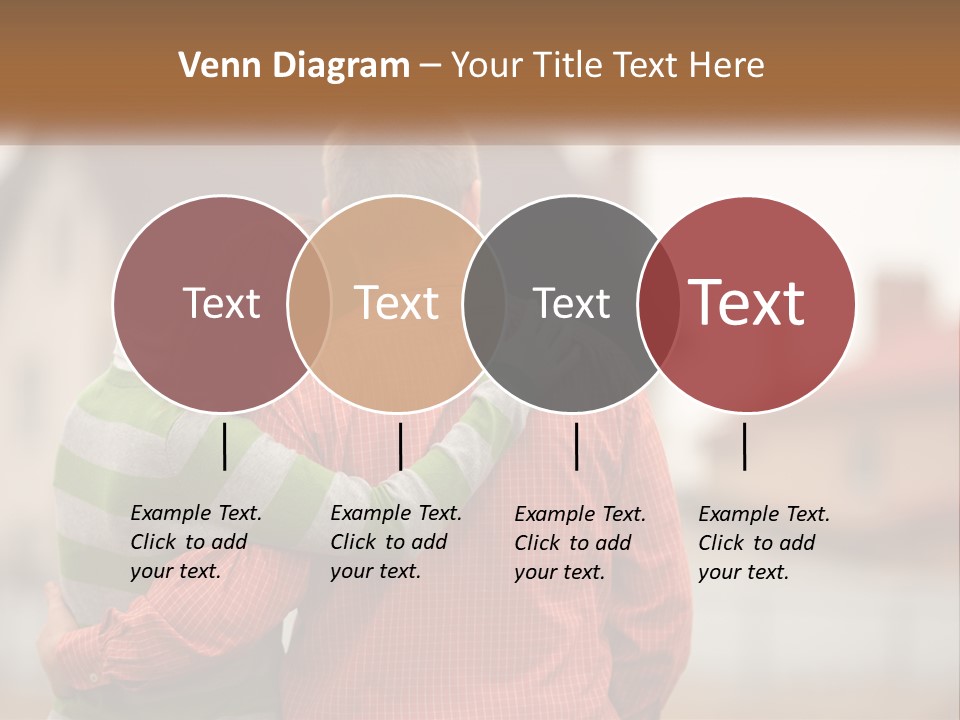 Venn Diagram – Your Title Text Here

Text

Text

Text

Text

Example Text. Click to add your text.

Example Text. Click to add your text.

Example Text. Click to add your text.

Example Text. Click to add your text.